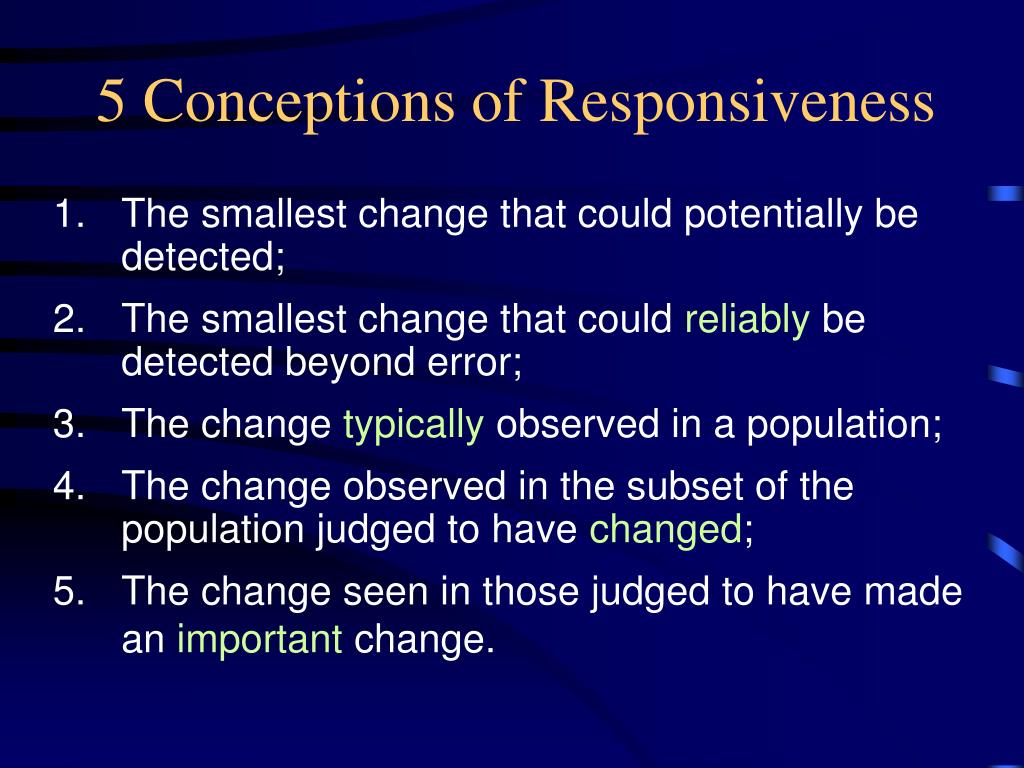 5 Conceptions of Responsiveness

1. The smallest change that could potentially be detected;
2. The smallest change that could reliably be detected beyond error;
3. The change typically observed in a population;
4. The change observed in the subset of the population judged to have changed;
5. The change seen in those judged to have made an important change.